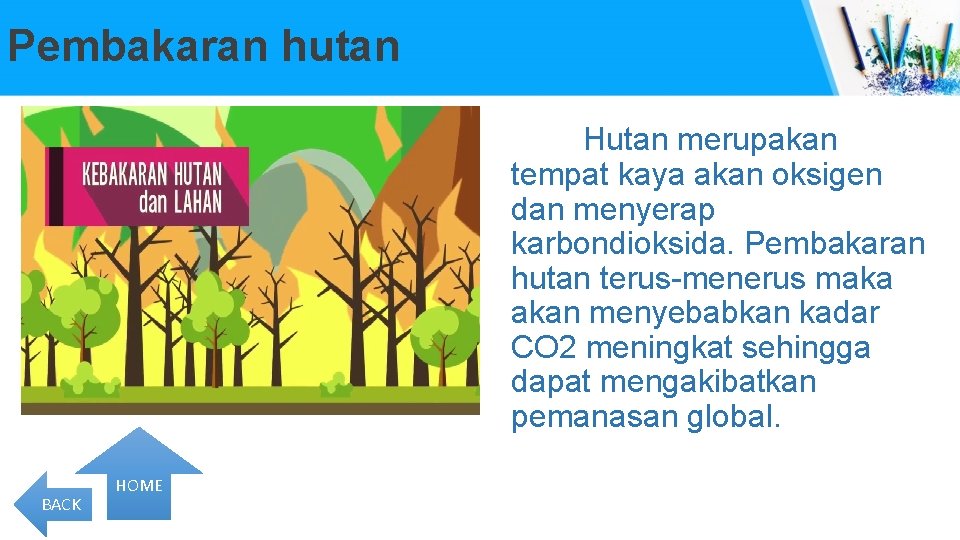 Pembakaran hutan

KEBAKARAN HUTAN dan LAHAN

Hutan merupakan tempat kaya akan oksigen dan menyerap karbondioksida. Pembakaran hutan terus-menerus maka akan menyebabkan kadar CO2 meningkat sehingga dapat mengakibatkan pemanasan global.

HOME

BACK